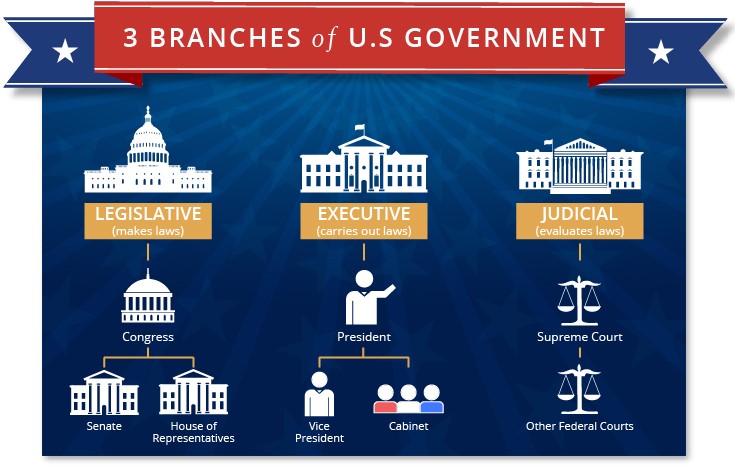 3 BRANCHES of U.S GOVERNMENT

LEGISLATIVE
(makes laws)

Congress

Senate

House of Representatives

EXECUTIVE
(carries out laws)

President

Vice President

Cabinet

JUDICIAL
(evaluates laws)

Supreme Court

Other Federal Courts